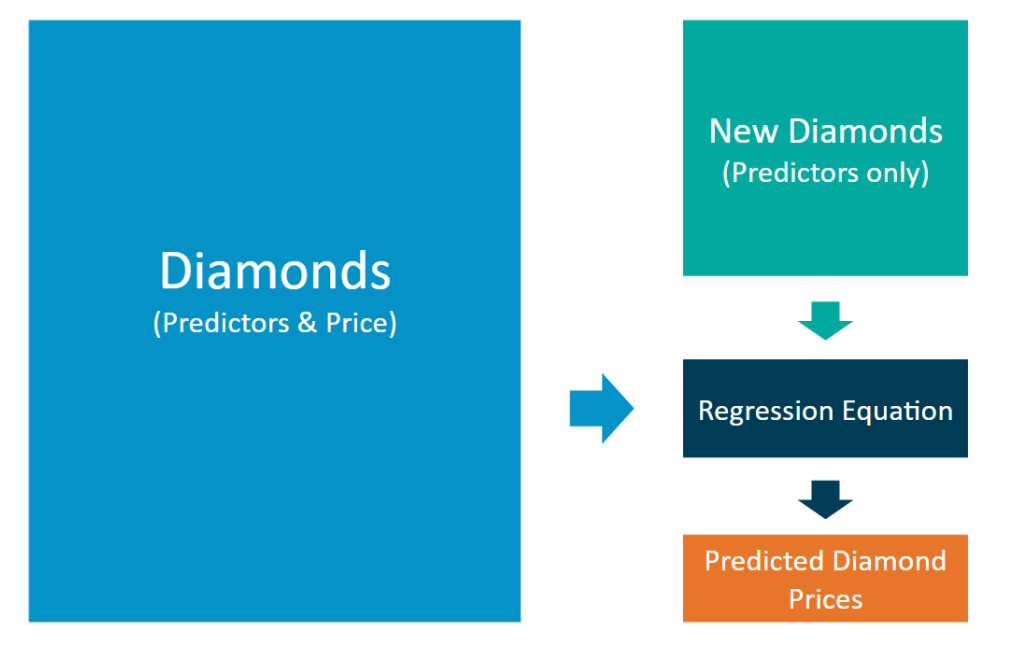 Diamonds
(Predictors & Price)

New Diamonds
(Predictors only)

Regression Equation

Predicted Diamond Prices